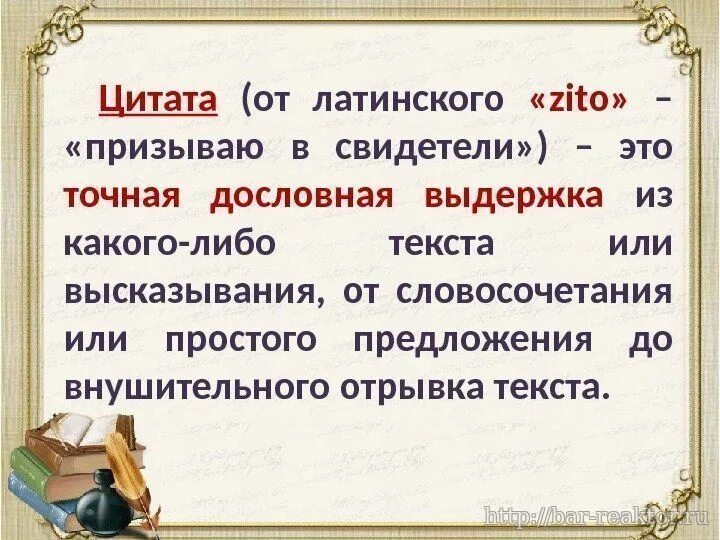 Цитата (от латинского «zito» – «призываю в свидетели») – это точная дословная выдержка из какого-либо текста или высказывания, от словосочетания или простого предложения до внушительного отрывка текста.

http://bar-reaktor.ru